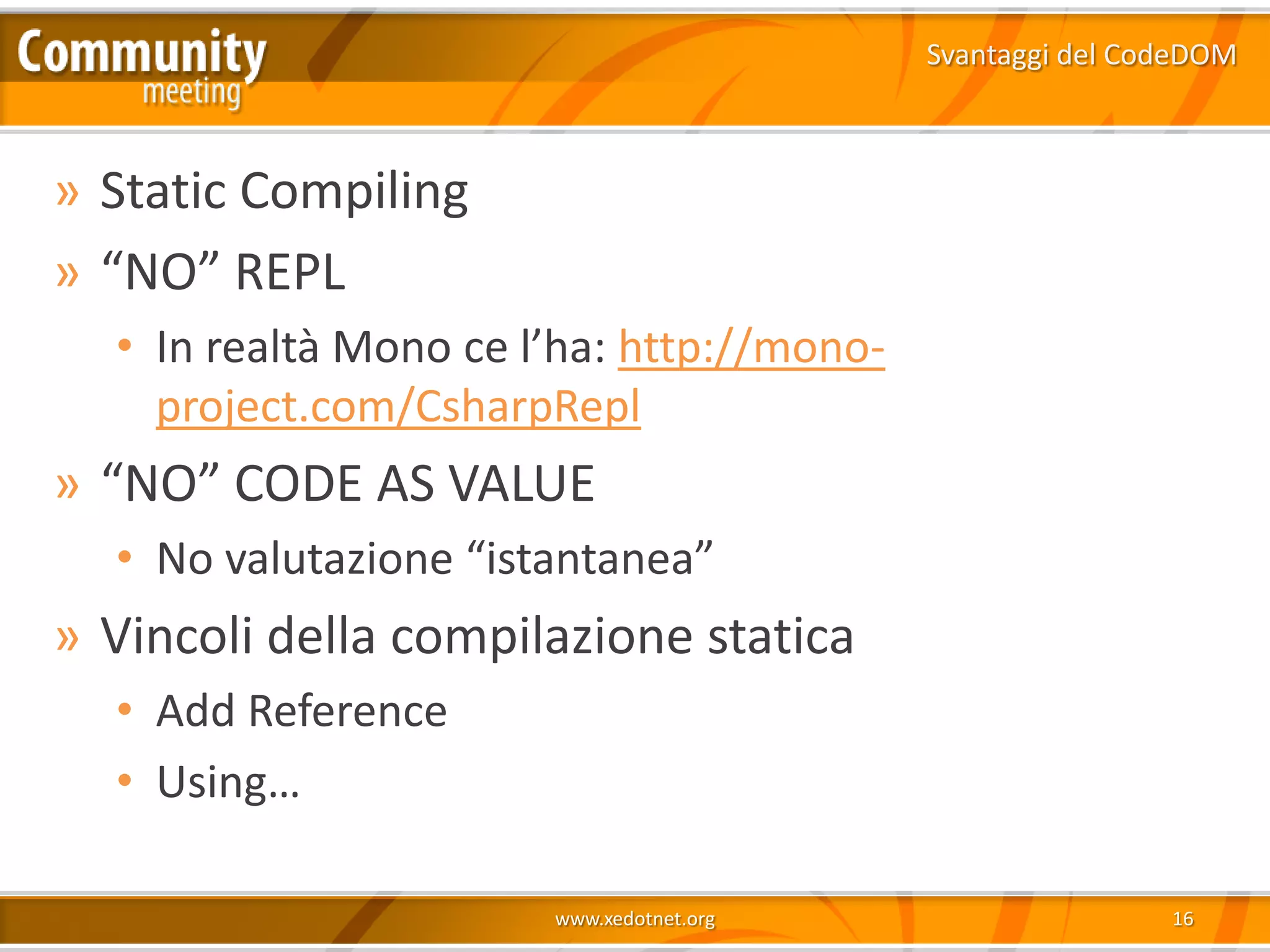 Community meeting

Svantaggi del CodeDOM

» Static Compiling

» “NO” REPL

• In realtà Mono ce l’ha: http://mono-project.com/CsharpRepl

» “NO” CODE AS VALUE

• No valutazione “istantanea”

» Vincoli della compilazione statica

• Add Reference

• Using…

www.xedotnet.org

16